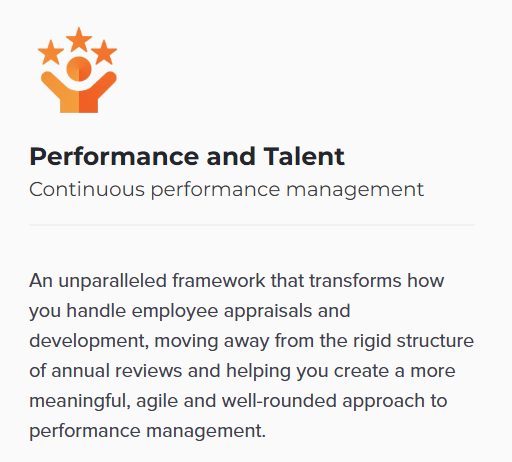 Performance and Talent
Continuous performance management

An unparalleled framework that transforms how you handle employee appraisals and development, moving away from the rigid structure of annual reviews and helping you create a more meaningful, agile and well-rounded approach to performance management.